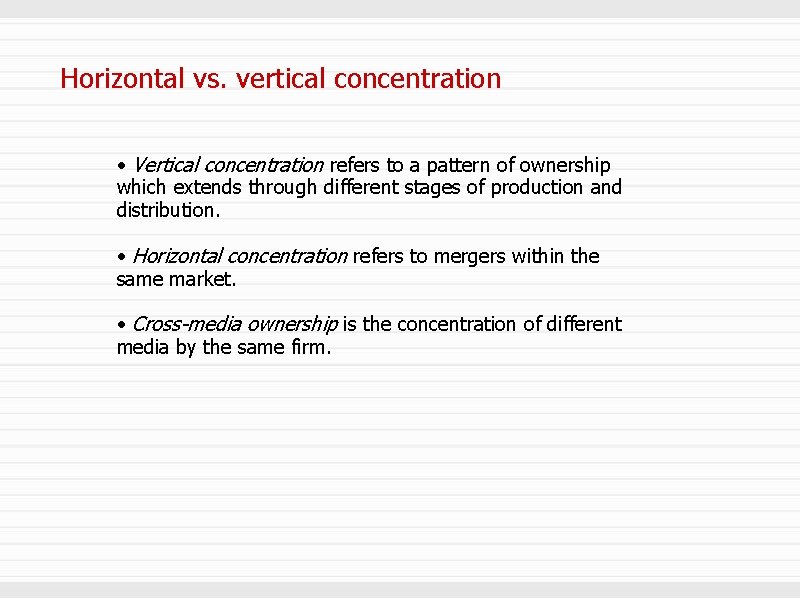 Horizontal vs. vertical concentration

• Vertical concentration refers to a pattern of ownership which extends through different stages of production and distribution.

• Horizontal concentration refers to mergers within the same market.

• Cross-media ownership is the concentration of different media by the same firm.